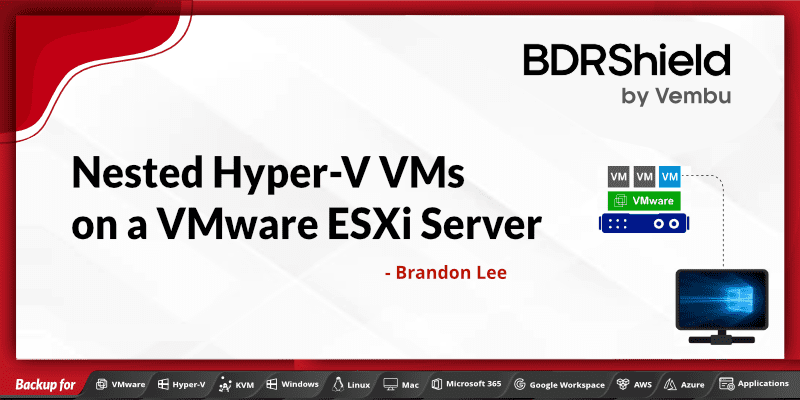 BDRShield
by Vembu

Nested Hyper-V VMs on a VMware ESXi Server

- Brandon Lee

VM VM VM
VMware

Backup for VMware Hyper-V KVM Windows Linux Mac Microsoft 365 Google Workspace AWS Azure Applications